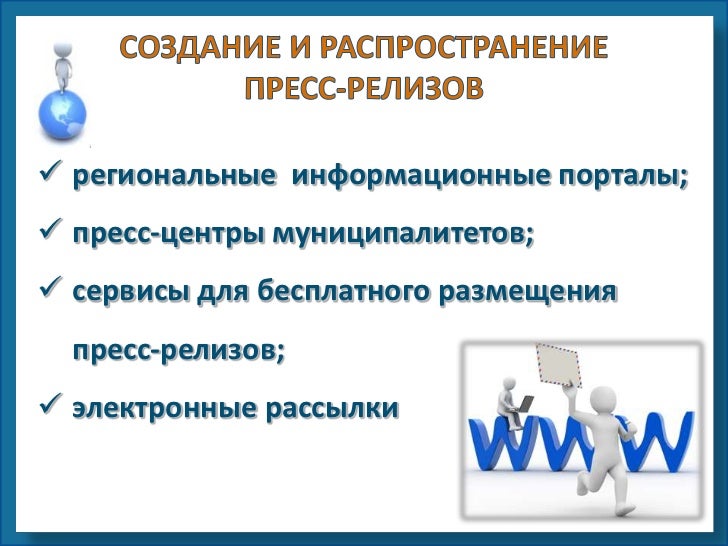 СОЗДАНИЕ И РАСПРОСТРАНЕНИЕ ПРЕСС-РЕЛИЗОВ

✓ региональные информационные порталы;

✓ пресс-центры муниципалитетов;

✓ сервисы для бесплатного размещения пресс-релизов;

✓ электронные рассылки

WWW